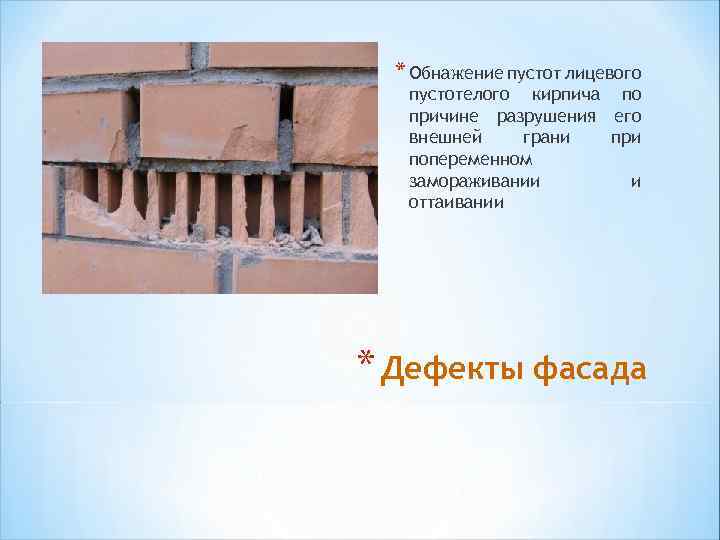 * Обнажение пустот лицевого пустотелого кирпича по причине разрушения его внешней грани при попеременном замораживании и оттаивании

* Дефекты фасада